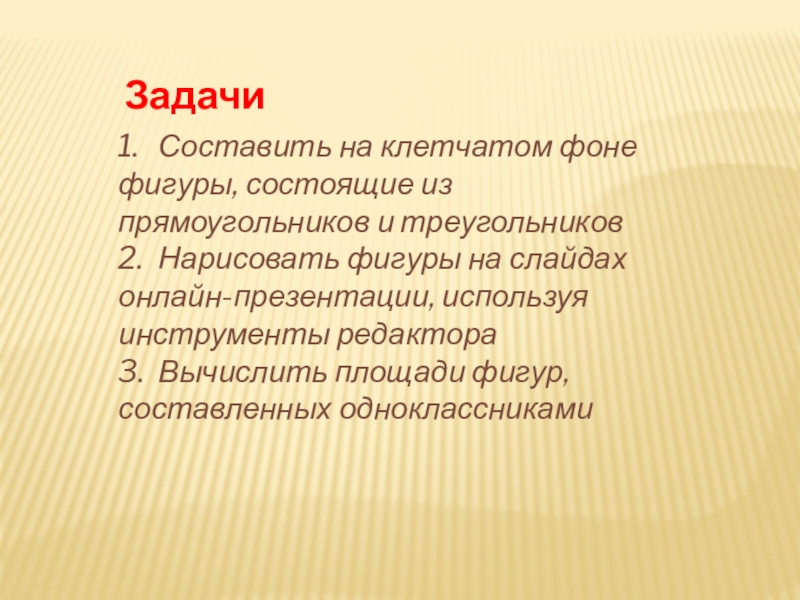 Задачи

1. Составить на клетчатом фоне фигуры, состоящие из прямоугольников и треугольников
2. Нарисовать фигуры на слайдах онлайн-презентации, используя инструменты редактора
3. Вычислить площади фигур, составленных одноклассниками